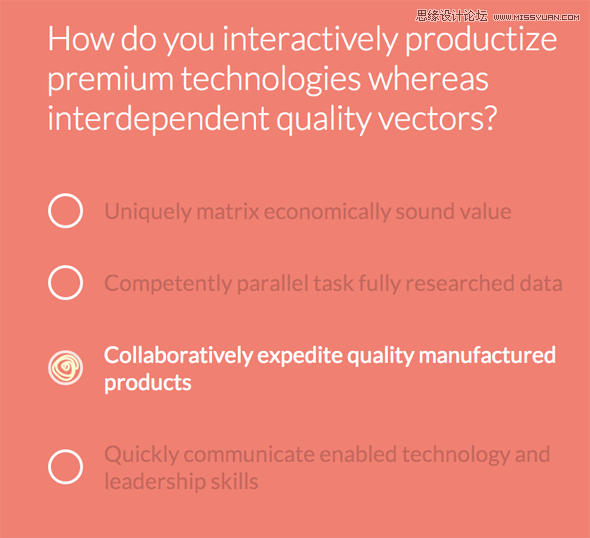 思缘设计论坛 WWW.MISSYUAN.COM

How do you interactively productize premium technologies whereas interdependent quality vectors?

Uniquely matrix economically sound value

Competently parallel task fully researched data

Collaboratively expedite quality manufactured products

Quickly communicate enabled technology and leadership skills